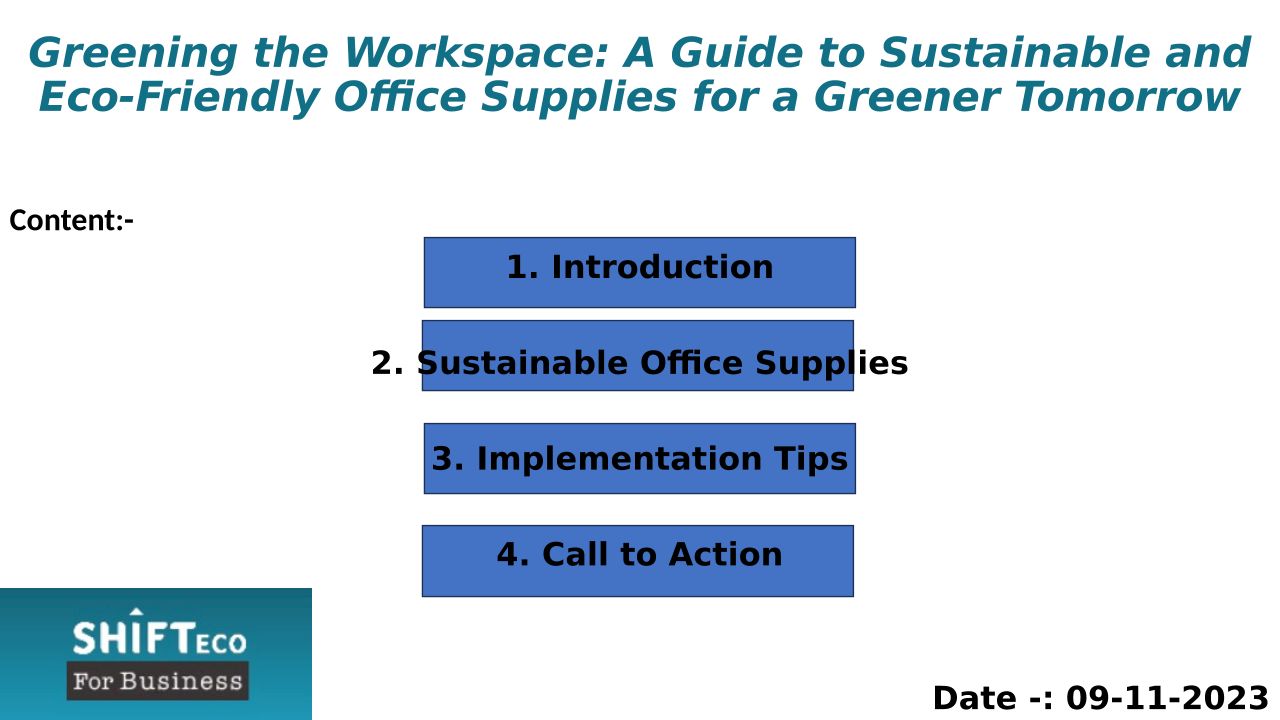 Greening the Workspace: A Guide to Sustainable and Eco-Friendly Office Supplies for a Greener Tomorrow

Content:-

1. Introduction

2. Sustainable Office Supplies

3. Implementation Tips

4. Call to Action

SHIFT ECO
For Business

Date -: 09-11-2023